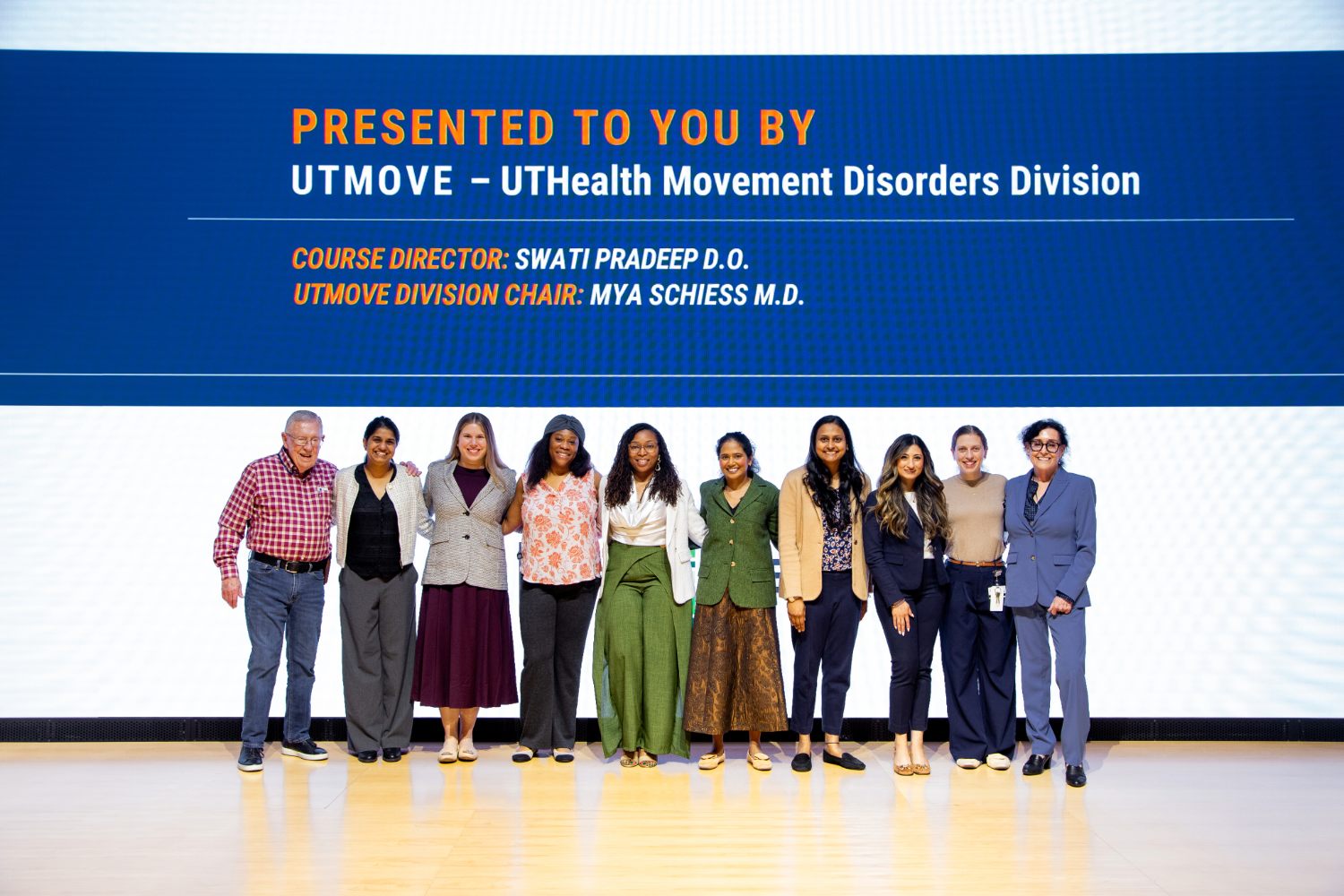 PRESENTED TO YOU BY
UTMOVE – UTHealth Movement Disorders Division

COURSE DIRECTOR: SWATI PRADEEP D.O.
UTMOVE DIVISION CHAIR: MYA SCHIESS M.D.